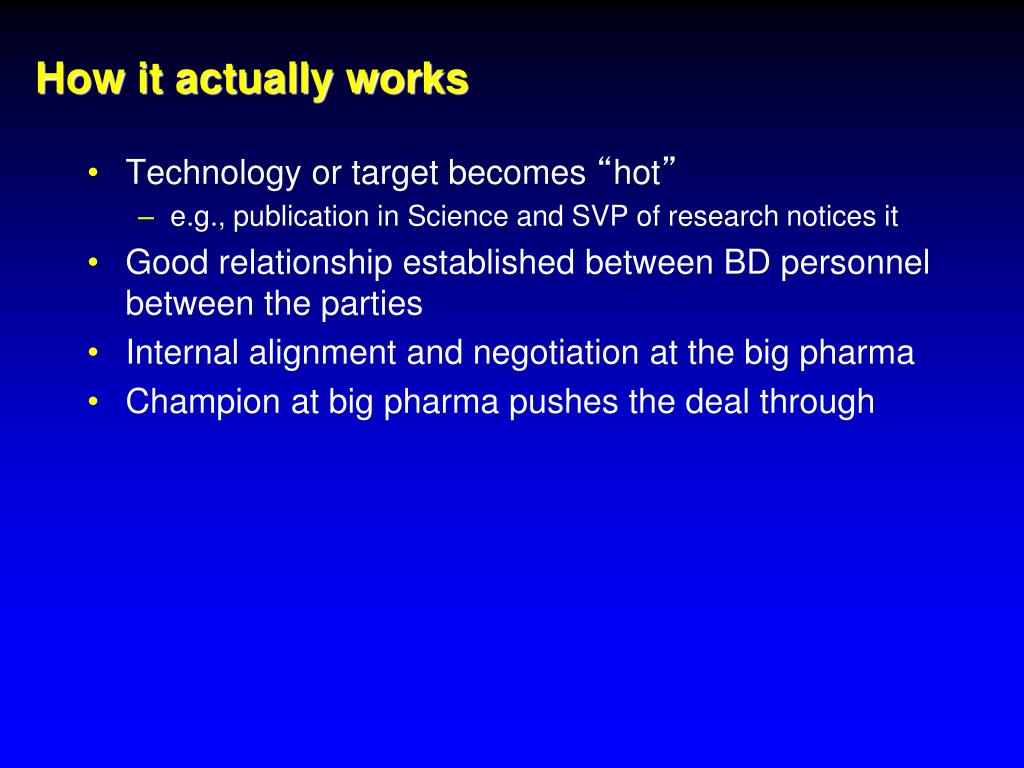 How it actually works

• Technology or target becomes “hot”
– e.g., publication in Science and SVP of research notices it
• Good relationship established between BD personnel between the parties
• Internal alignment and negotiation at the big pharma
• Champion at big pharma pushes the deal through